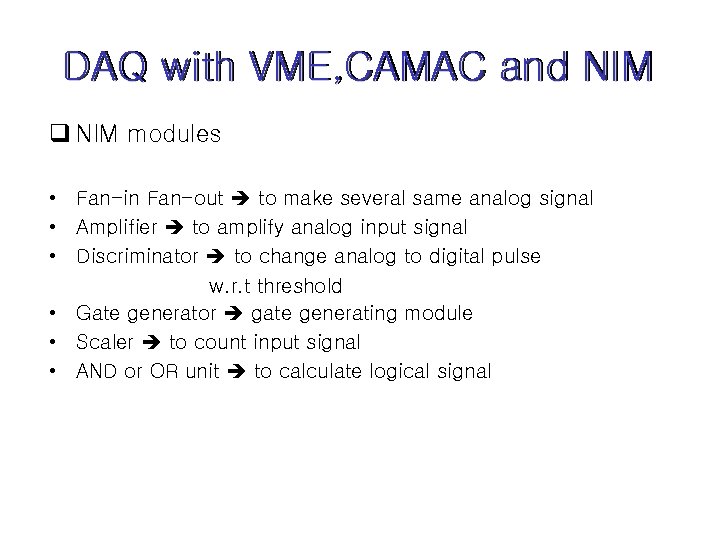 DAQ with VME,CAMAC and NIM

❑ NIM modules

• Fan-in Fan-out ➔ to make several same analog signal
• Amplifier ➔ to amplify analog input signal
• Discriminator ➔ to change analog to digital pulse w.r.t threshold
• Gate generator ➔ gate generating module
• Scaler ➔ to count input signal
• AND or OR unit ➔ to calculate logical signal